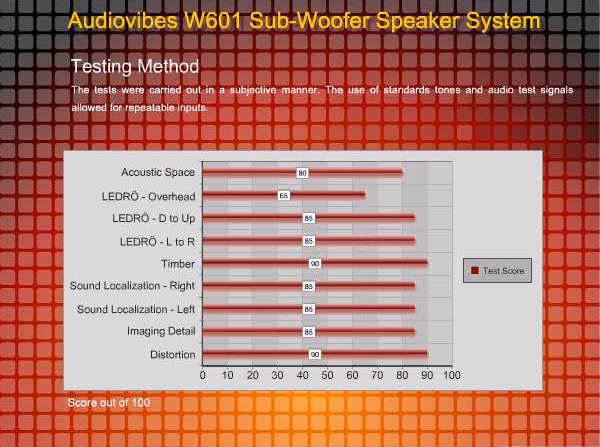 Audiovibes W601 Sub-Woofer Speaker System

Testing Method

The tests were carried out in a subjective manner. The use of standards tones and audio test signals allowed for repeatable inputs.

Acoustic Space 80
LEDRÖ - Overhead 65
LEDRÖ - D to Up 85
LEDRÖ - L to R 85
Timber 90
Sound Localization - Right 85
Sound Localization - Left 85
Imaging Detail 85
Distortion 90

0 10 20 30 40 50 60 70 80 90 100

Test Score

Score out of 100